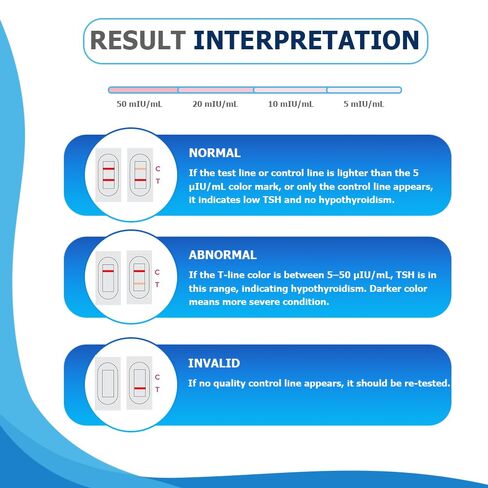 RESULT INTERPRETATION

50 mIU/mL

20 mIU/mL

10 mIU/mL

5 mIU/mL

C
T

NORMAL

If the test line or control line is lighter than the 5 μIU/mL color mark, or only the control line appears, it indicates low TSH and no hypothyroidism.

C
T

ABNORMAL

If the T-line color is between 5–50 μIU/mL, TSH is in this range, indicating hypothyroidism. Darker color means more severe condition.

C
T

INVALID

If no quality control line appears, it should be re-tested.